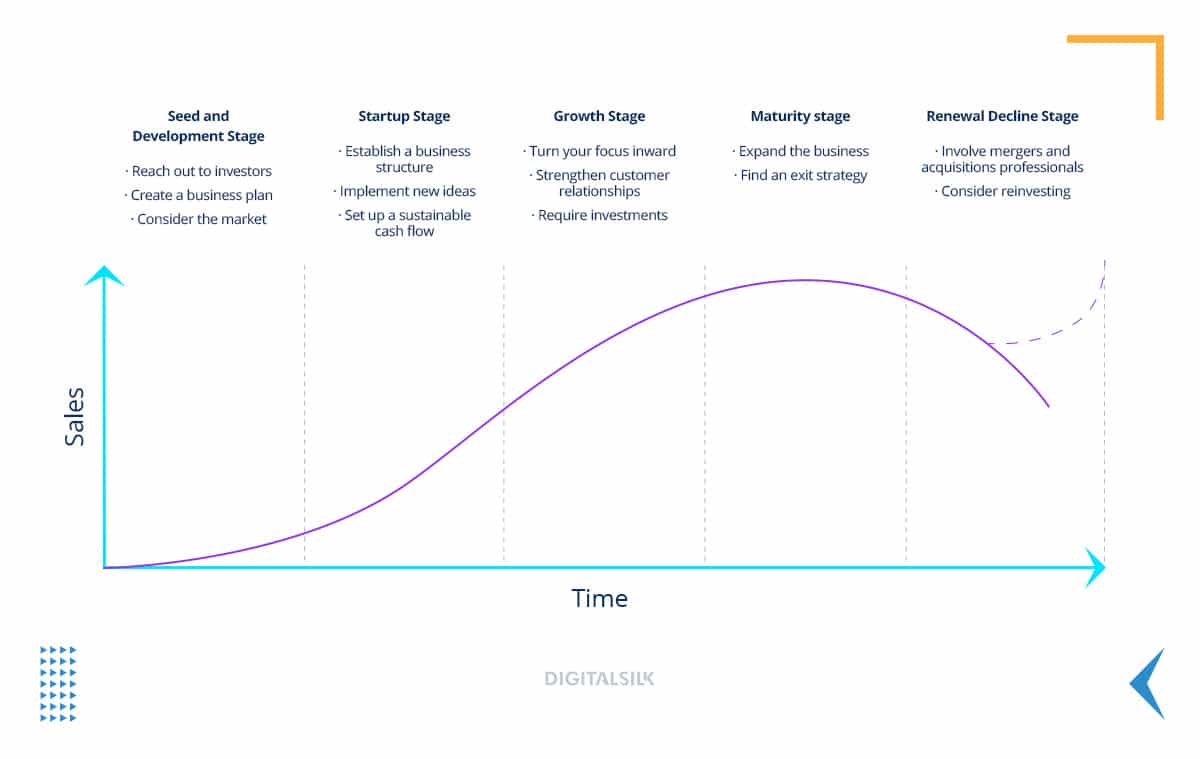 Seed and Development Stage

· Reach out to investors
· Create a business plan
· Consider the market

Startup Stage

· Establish a business structure
· Implement new ideas
· Set up a sustainable cash flow

Growth Stage

· Turn your focus inward
· Strengthen customer relationships
· Require investments

Maturity stage

· Expand the business
· Find an exit strategy

Renewal Decline Stage

· Involve mergers and acquisitions professionals
· Consider reinvesting

Sales

Time

DIGITALSILK